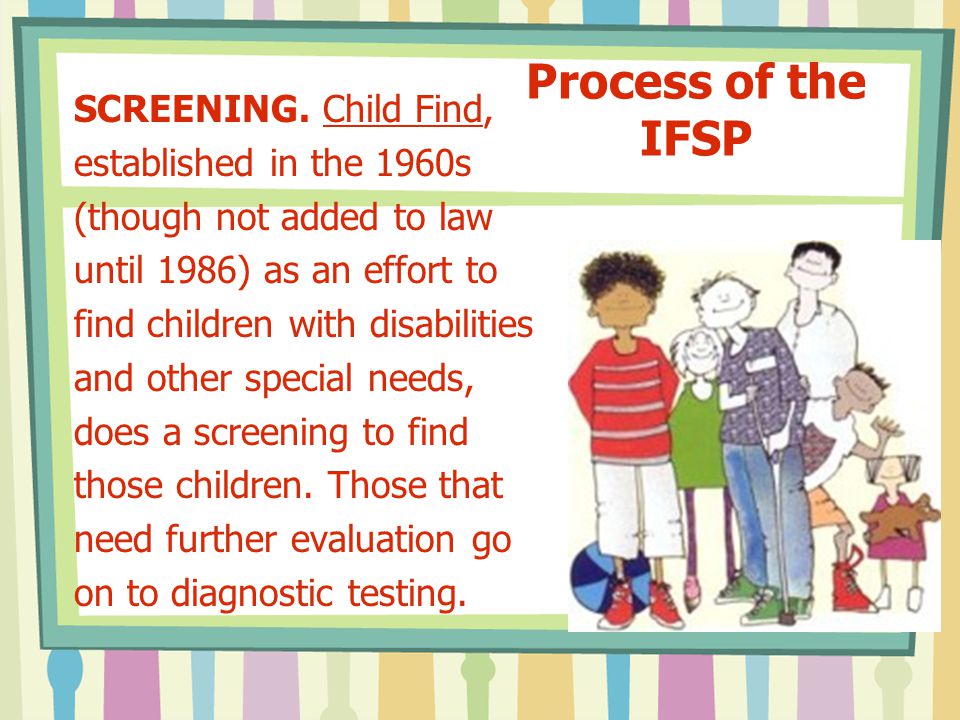 Process of the IFSP

SCREENING. Child Find, established in the 1960s (though not added to law until 1986) as an effort to find children with disabilities and other special needs, does a screening to find those children. Those that need further evaluation go on to diagnostic testing.